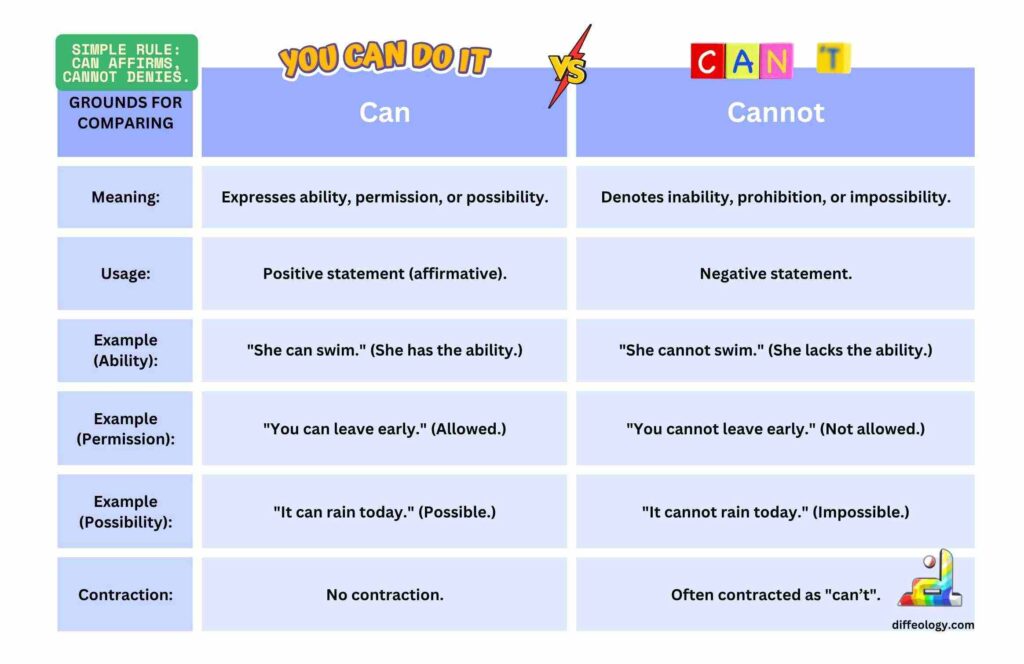 SIMPLE RULE: CAN AFFIRMS, CANNOT DENIES.

YOU CAN DO IT

VS

CAN 'T

| GROUNDS FOR COMPARING | Can | Cannot |
|---|---|---|
| Meaning: | Expresses ability, permission, or possibility. | Denotes inability, prohibition, or impossibility. |
| Usage: | Positive statement (affirmative). | Negative statement. |
| Example (Ability): | "She can swim." (She has the ability.) | "She cannot swim." (She lacks the ability.) |
| Example (Permission): | "You can leave early." (Allowed.) | "You cannot leave early." (Not allowed.) |
| Example (Possibility): | "It can rain today." (Possible.) | "It cannot rain today." (Impossible.) |
| Contraction: | No contraction. | Often contracted as "can't". |

diffeology.com